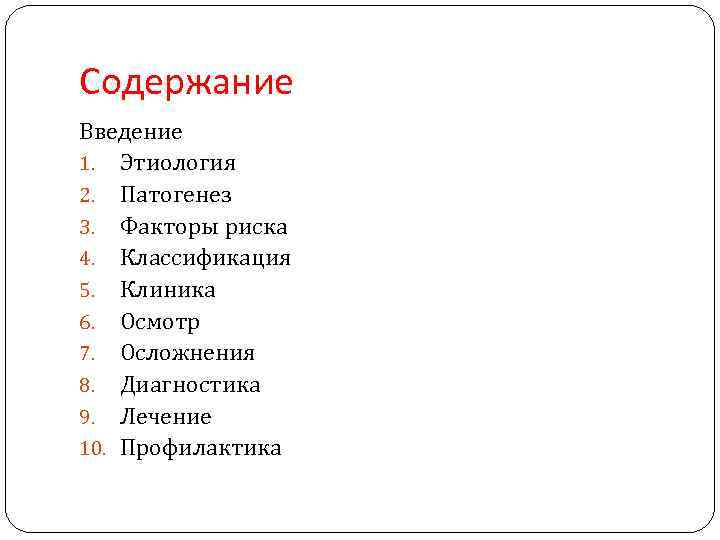 Содержание

Введение
1. Этиология
2. Патогенез
3. Факторы риска
4. Классификация
5. Клиника
6. Осмотр
7. Осложнения
8. Диагностика
9. Лечение
10. Профилактика